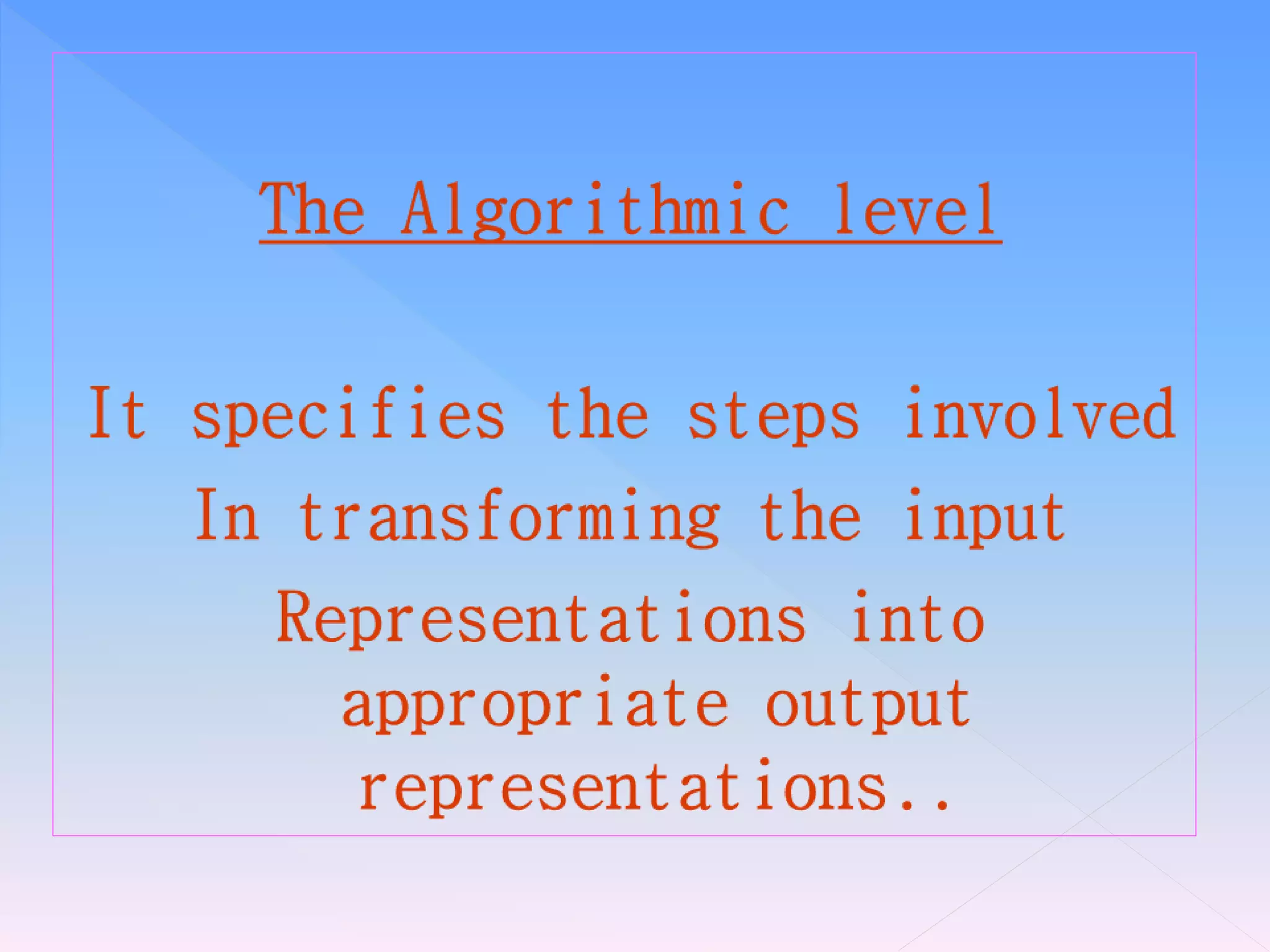 The Algorithmic level

It specifies the steps involved In transforming the input Representations into appropriate output representations..